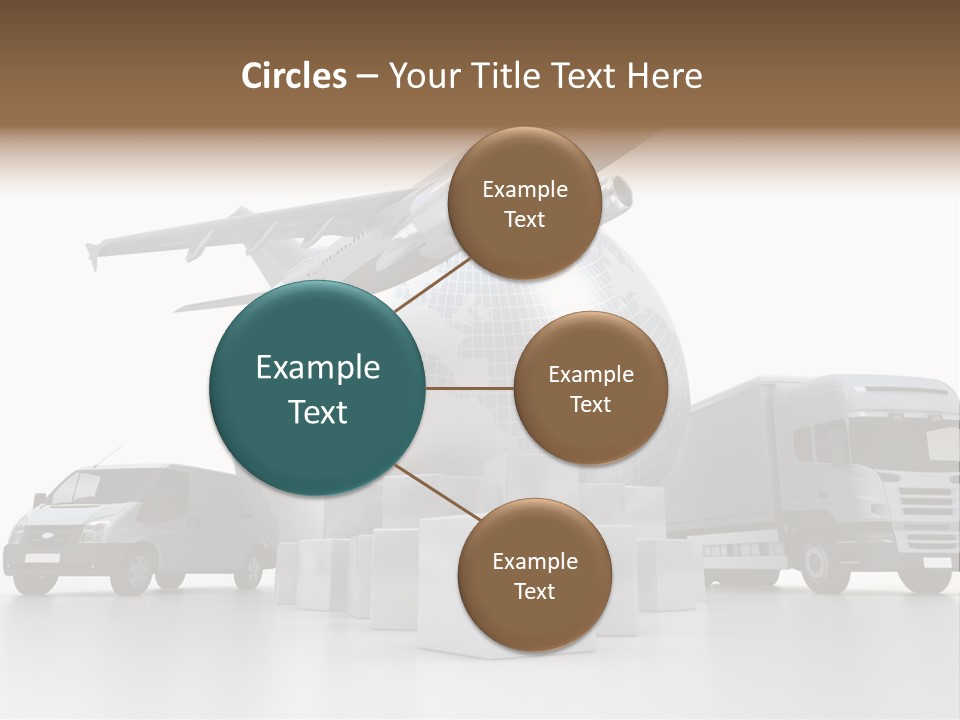 Circles – Your Title Text Here

Example Text

Example Text

Example Text

Example Text